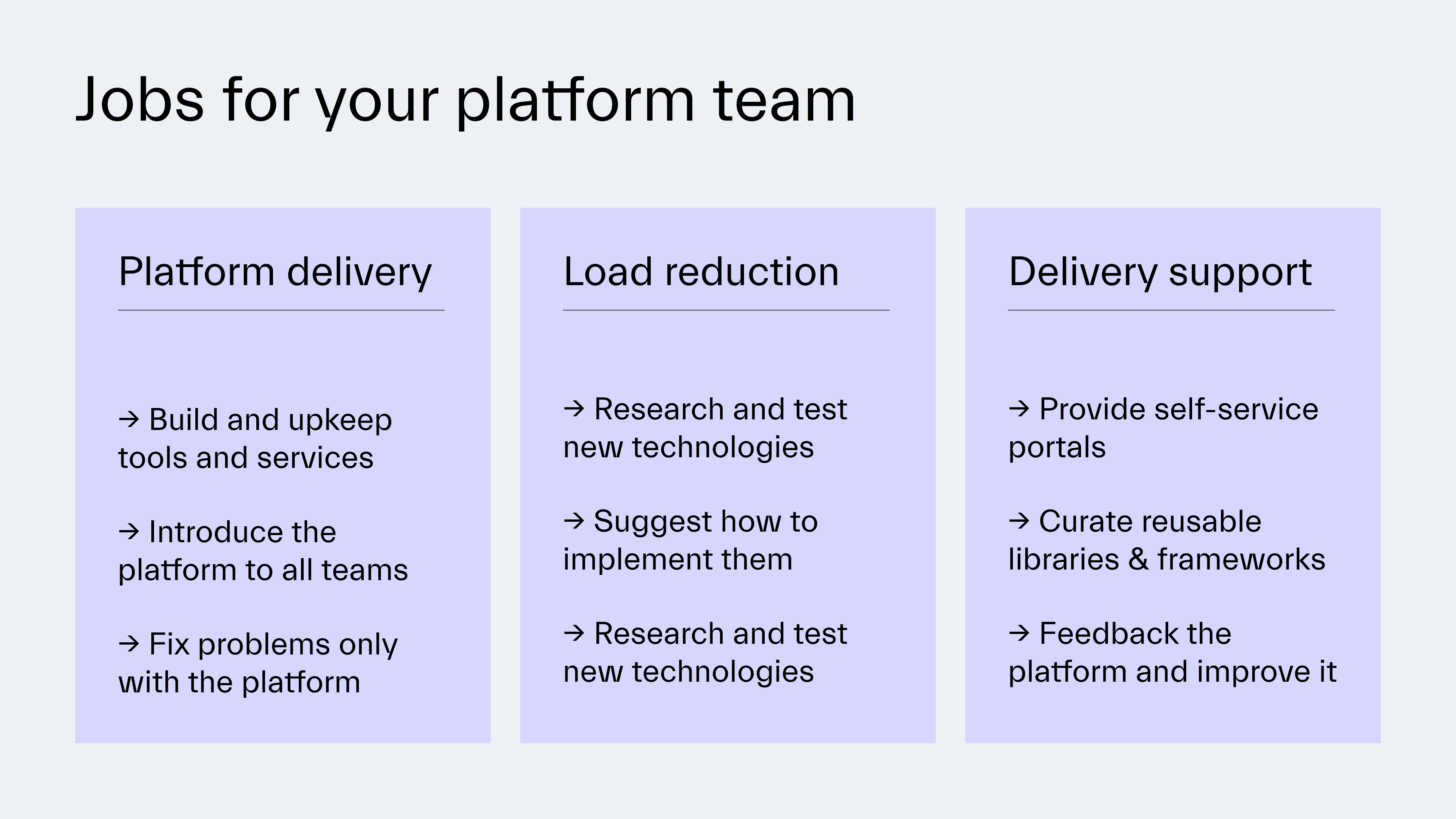 Jobs for your platform team

Platform delivery

→ Build and upkeep tools and services

→ Introduce the platform to all teams

→ Fix problems only with the platform

Load reduction

→ Research and test new technologies

→ Suggest how to implement them

→ Research and test new technologies

Delivery support

→ Provide self-service portals

→ Curate reusable libraries & frameworks

→ Feedback the platform and improve it